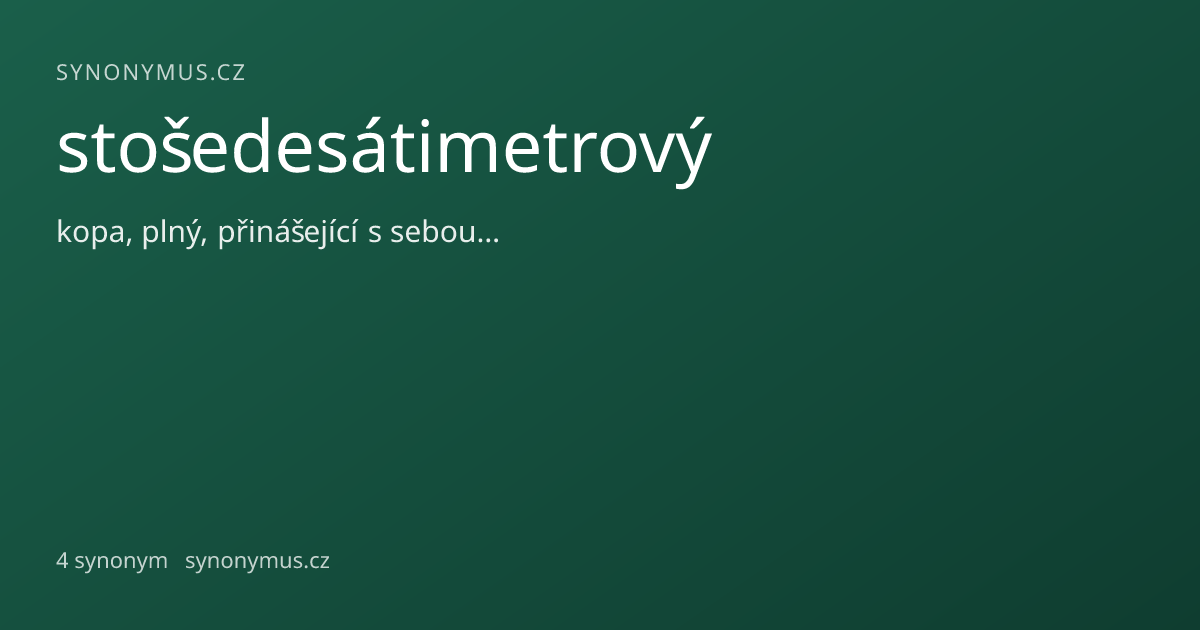 SYNONYMUS.CZ

stošedesátimetrový

kopa, plný, přinášející s sebou…

4 synonym synonymus.cz